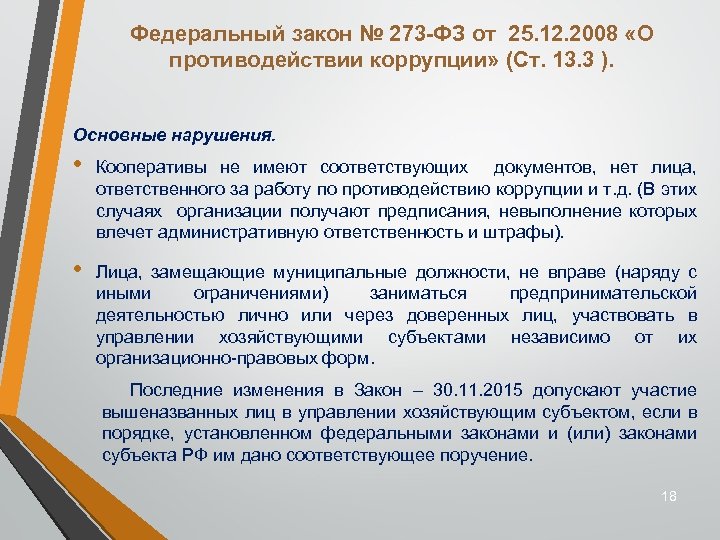 Федеральный закон № 273-ФЗ от 25.12.2008 «О противодействии коррупции» (Ст. 13.3 ).

Основные нарушения.

• Кооперативы не имеют соответствующих документов, нет лица, ответственного за работу по противодействию коррупции и т.д. (В этих случаях организации получают предписания, невыполнение которых влечет административную ответственность и штрафы).

• Лица, замещающие муниципальные должности, не вправе (наряду с иными ограничениями) заниматься предпринимательской деятельностью лично или через доверенных лиц, участвовать в управлении хозяйствующими субъектами независимо от их организационно-правовых форм.

Последние изменения в Закон – 30.11.2015 допускают участие вышеназванных лиц в управлении хозяйствующим субъектом, если в порядке, установленном федеральными законами и (или) законами субъекта РФ им дано соответствующее поручение.

18